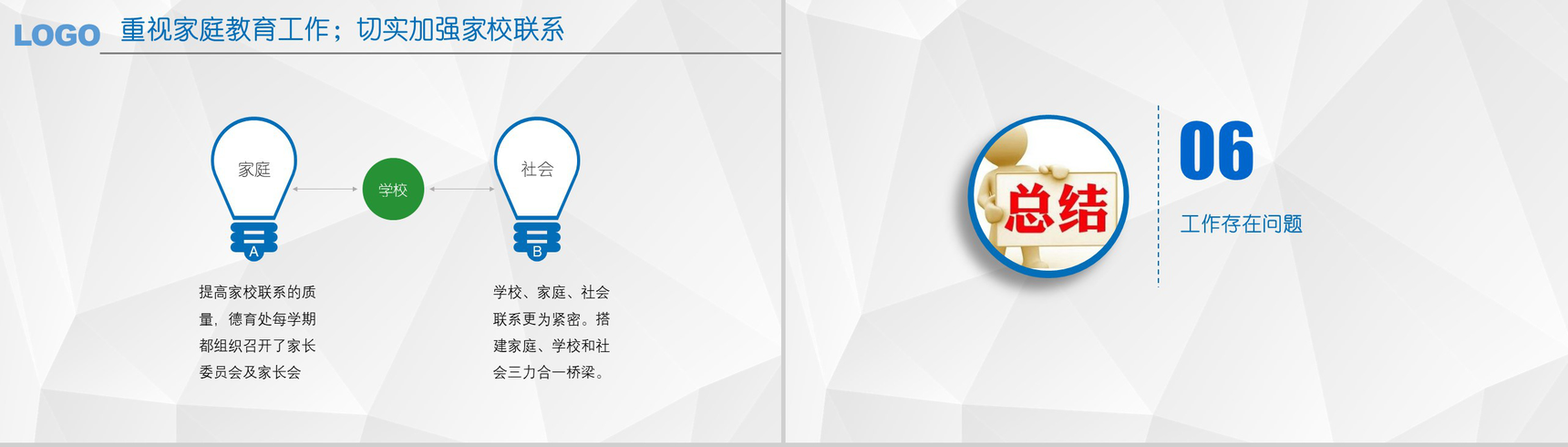 LOGO 重视家庭教育工作；切实加强家校联系

家庭

A

学校

社会

B

提高家校联系的质量，德育处每学期都组织召开了家长委员会及家长会

学校、家庭、社会联系更为紧密。搭建家庭、学校和社会三力合一桥梁。

总结

06

工作存在问题